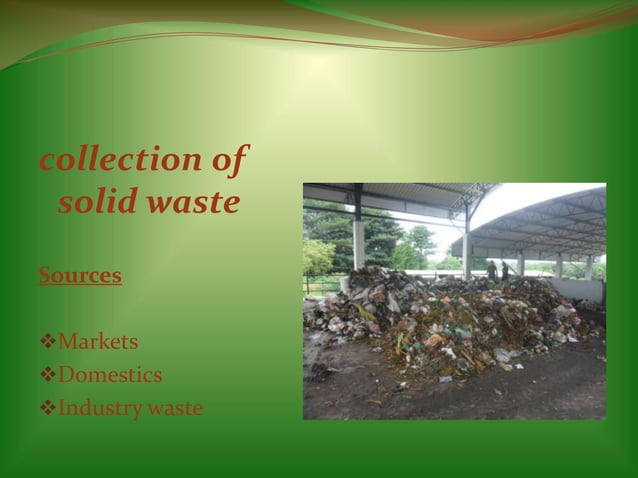 collection of solid waste

Sources

❖Markets
❖Domestics
❖Industry waste